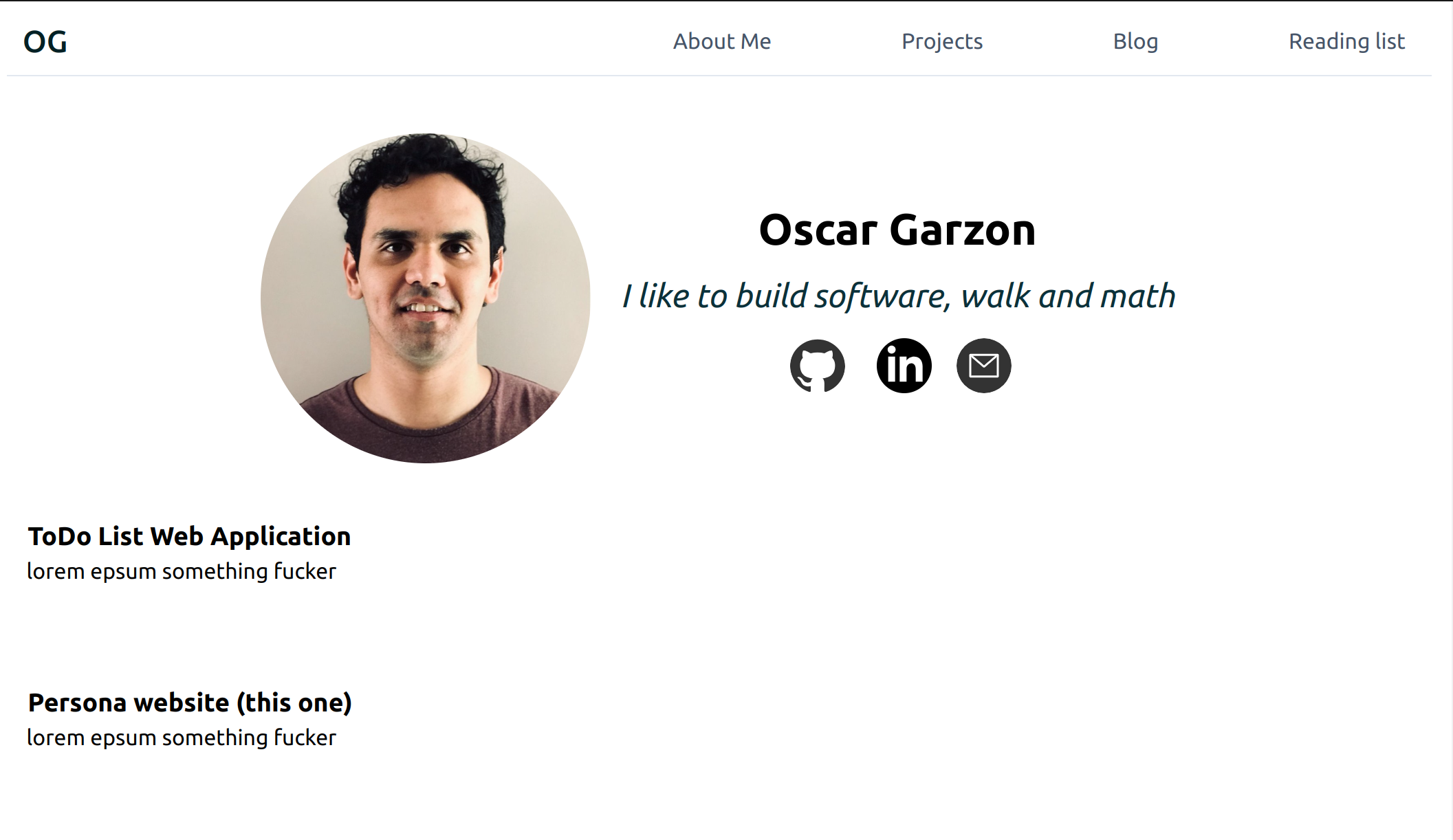 OG

About Me Projects Blog Reading list

Oscar Garzon

I like to build software, walk and math

in

ToDo List Web Application
lorem epsum something fucker

Persona website (this one)
lorem epsum something fucker